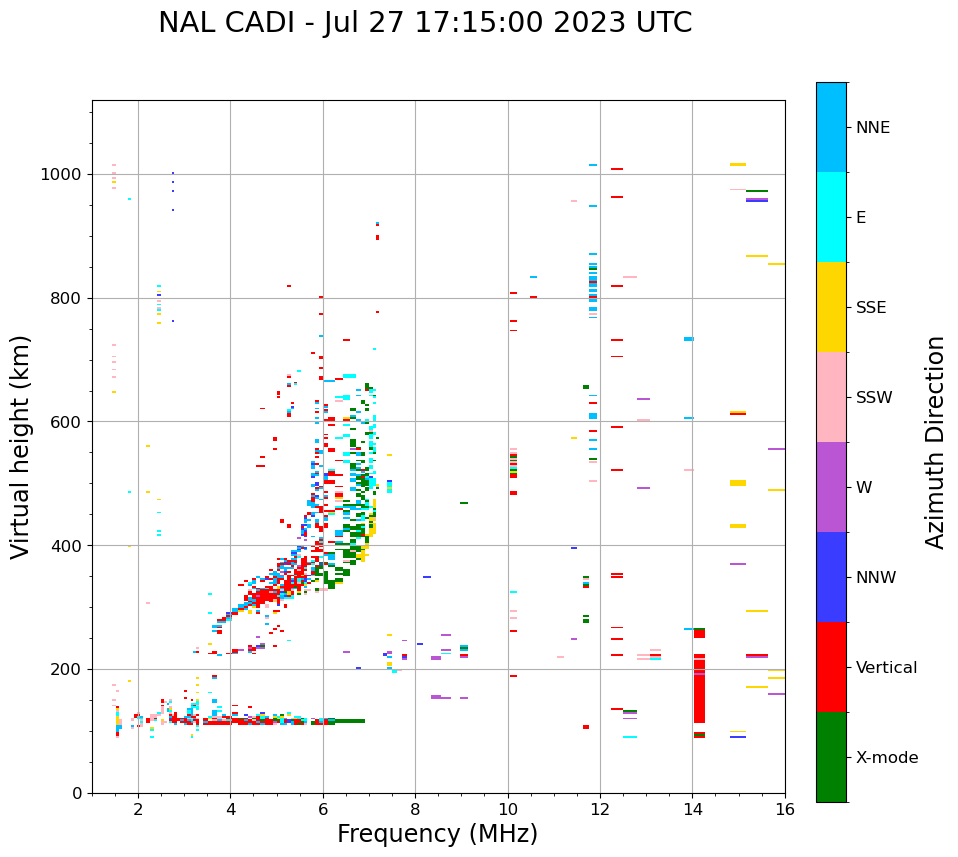 NAL CADI - Jul 27 17:15:00 2023 UTC

Virtual height (km)

1000
800
600
400
200
0

2 4 6 8 10 12 14 16

Frequency (MHz)

NNE
E
SSE
SSW
W
NNW
Vertical
X-mode

Azimuth Direction